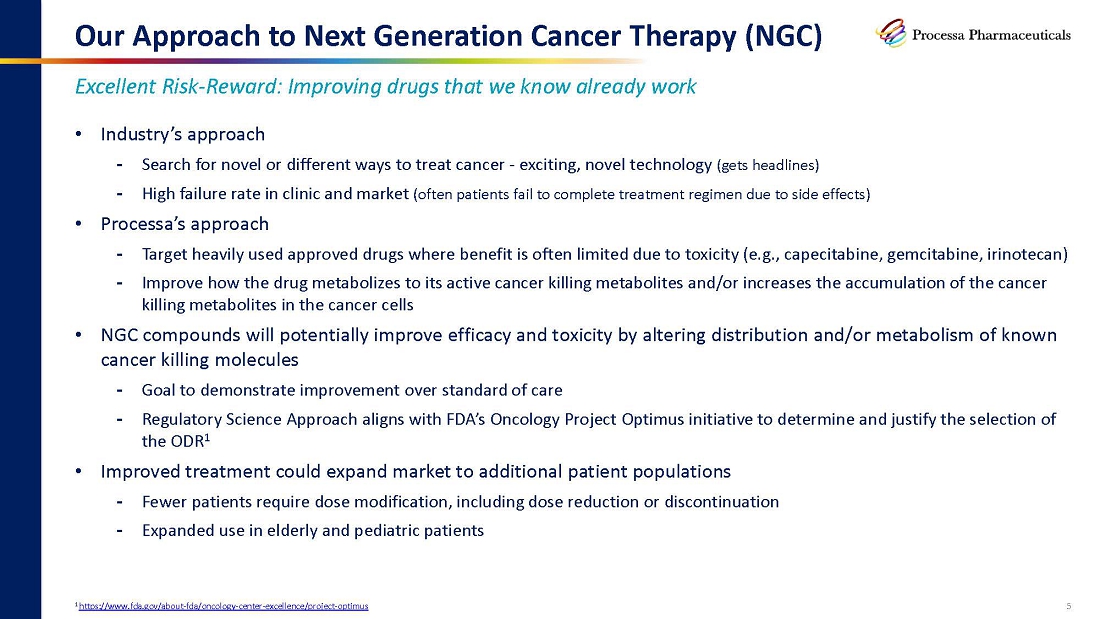 Our Approach to Next Generation Cancer Therapy (NGC)

Processa Pharmaceuticals

Excellent Risk-Reward: Improving drugs that we know already work

• Industry's approach
- Search for novel or different ways to treat cancer - exciting, novel technology (gets headlines)
- High failure rate in clinic and market (often patients fail to complete treatment regimen due to side effects)

• Processa's approach
- Target heavily used approved drugs where benefit is often limited due to toxicity (e.g., capecitabine, gemcitabine, irinotecan)
- Improve how the drug metabolizes to its active cancer killing metabolites and/or increases the accumulation of the cancer killing metabolites in the cancer cells

• NGC compounds will potentially improve efficacy and toxicity by altering distribution and/or metabolism of known cancer killing molecules
- Goal to demonstrate improvement over standard of care
- Regulatory Science Approach aligns with FDA's Oncology Project Optimus initiative to determine and justify the selection of the ODR$^1$

• Improved treatment could expand market to additional patient populations
- Fewer patients require dose modification, including dose reduction or discontinuation
- Expanded use in elderly and pediatric patients

$^1$ https://www.fda.gov/about-fda/oncology-center-excellence/project-optimus

5